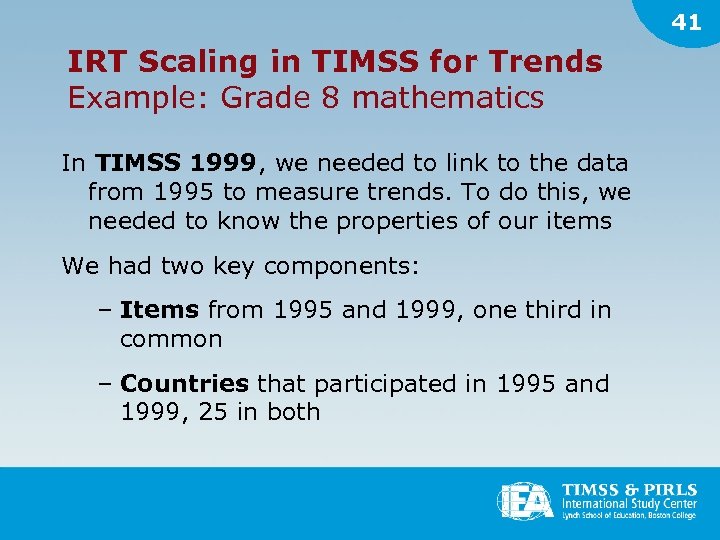 41

IRT Scaling in TIMSS for Trends
Example: Grade 8 mathematics

In TIMSS 1999, we needed to link to the data from 1995 to measure trends. To do this, we needed to know the properties of our items

We had two key components:

– Items from 1995 and 1999, one third in common

– Countries that participated in 1995 and 1999, 25 in both

IEA TIMSS & PIRLS International Study Center Lynch School of Education, Boston College